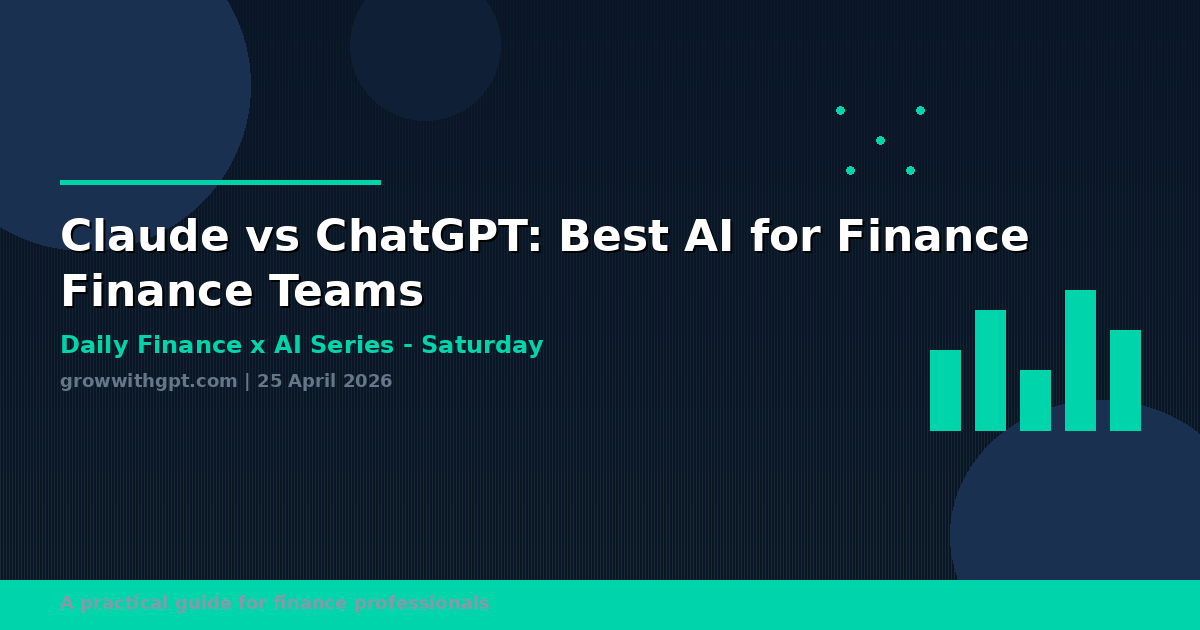 Claude vs ChatGPT: Best AI for Finance Finance Teams

Daily Finance x AI Series - Saturday

growwithgpt.com | 25 April 2026

A practical guide for finance professionals